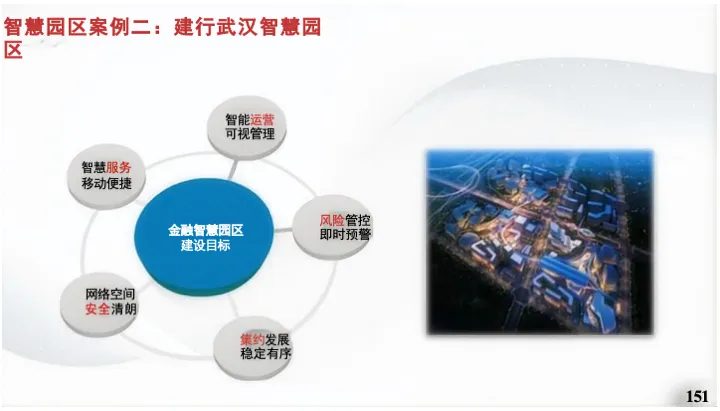 智慧园区案例二：建行武汉智慧园区

智能运营
可视管理

智慧服务
移动便捷

金融智慧园区
建设目标

风险管控
即时预警

网络空间
安全清朗

集约发展
稳定有序

151